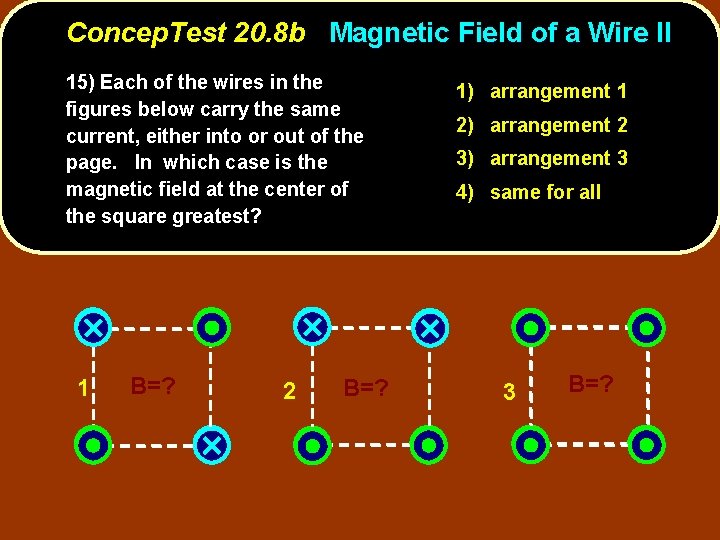 ConcepTest 20.8b Magnetic Field of a Wire II

15) Each of the wires in the figures below carry the same current, either into or out of the page. In which case is the magnetic field at the center of the square greatest?

1) arrangement 1
2) arrangement 2
3) arrangement 3
4) same for all

1 B=?

2 B=?

3 B=?